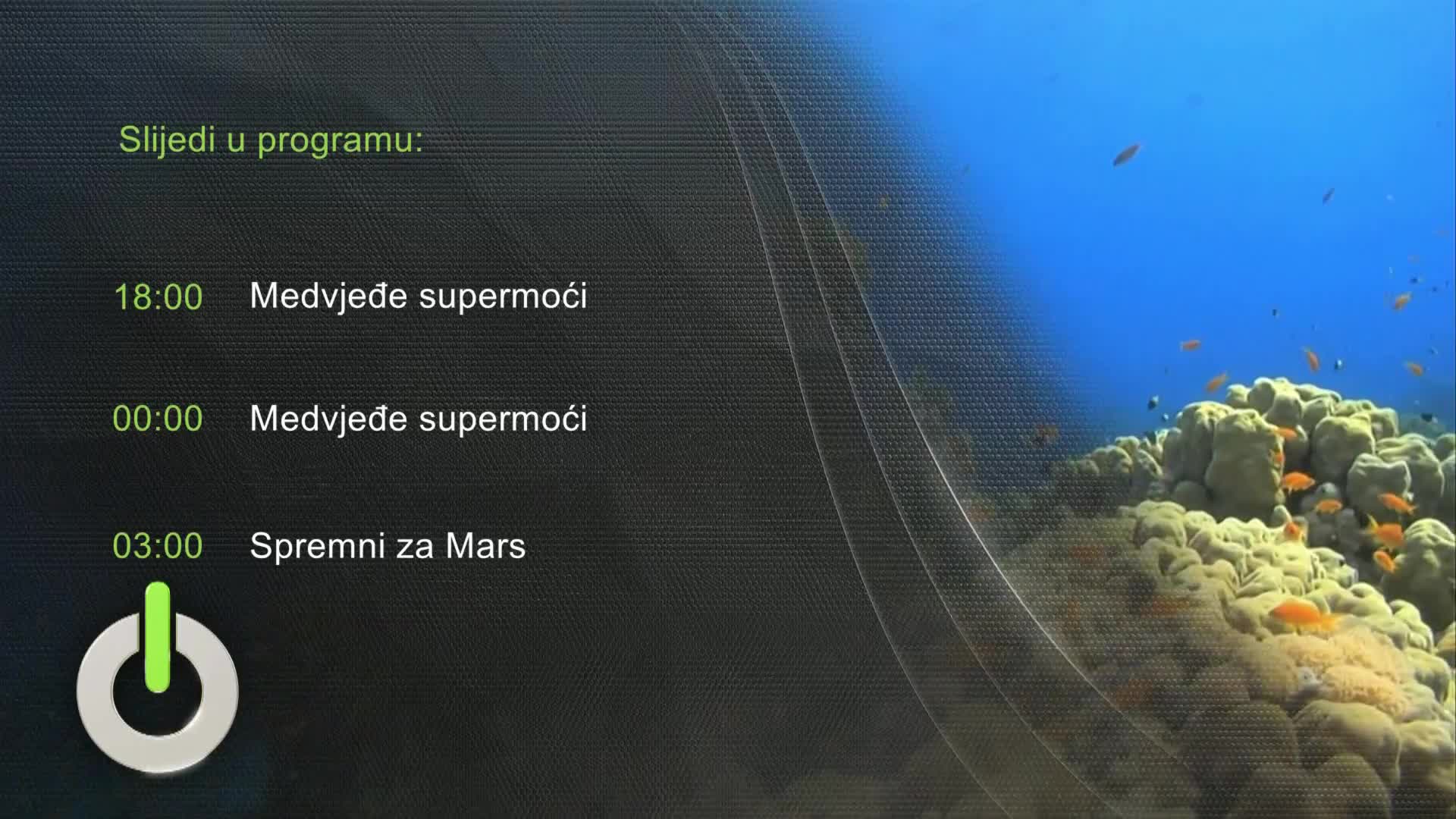 Slijedi u programu:

18:00 Medvjeđe supermoći

00:00 Medvjeđe supermoći

03:00 Spremni za Mars